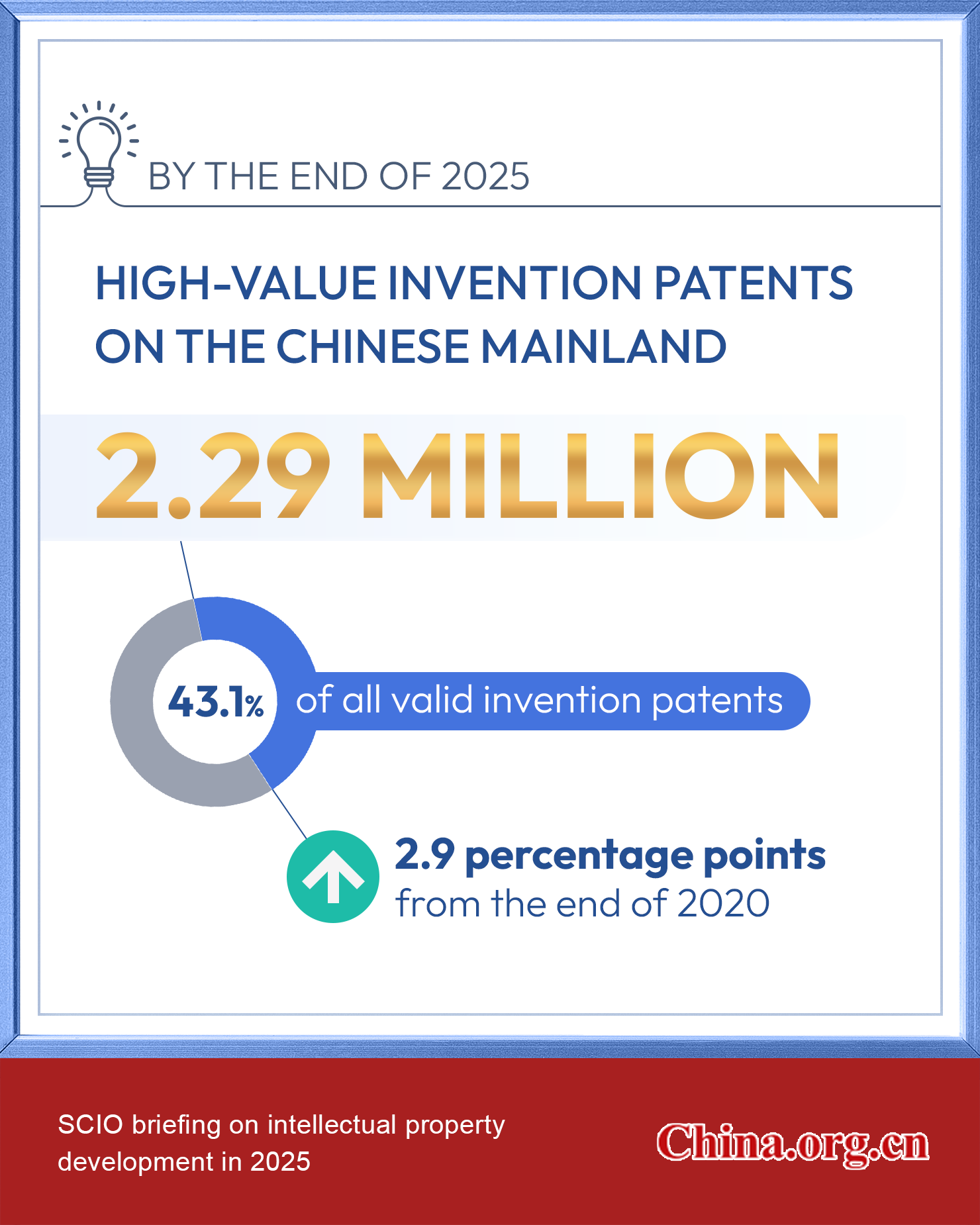 BY THE END OF 2025

HIGH-VALUE INVENTION PATENTS ON THE CHINESE MAINLAND

2.29 MILLION

43.1% of all valid invention patents

2.9 percentage points from the end of 2020

SCIO briefing on intellectual property development in 2025

China.org.cn